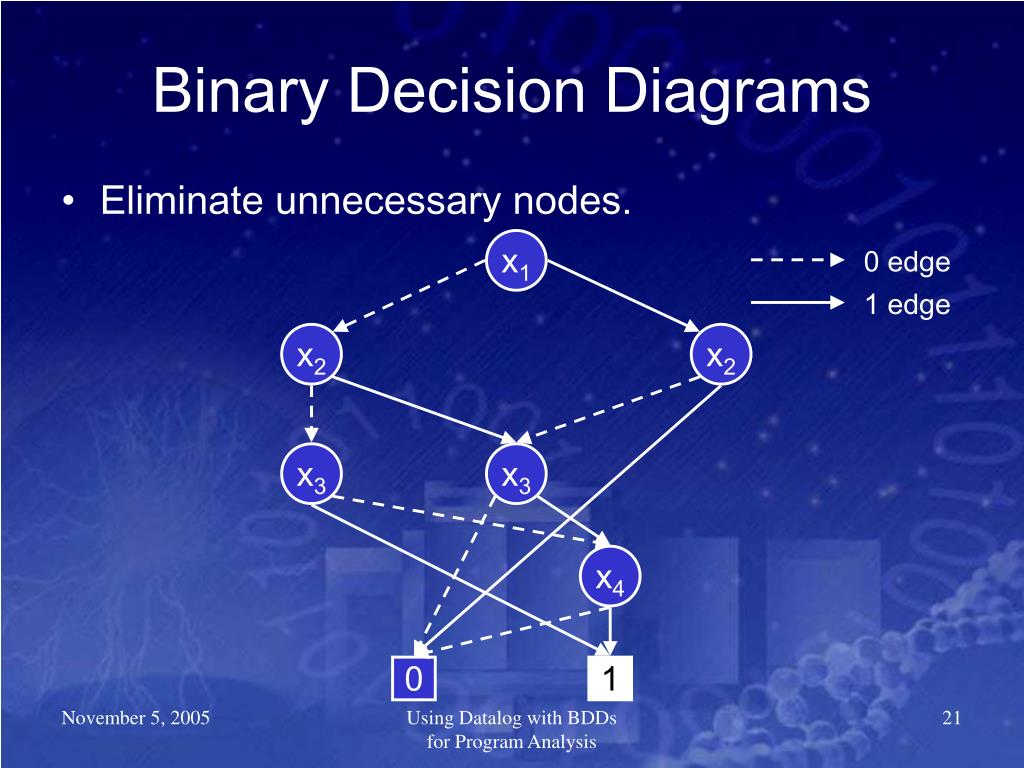 Binary Decision Diagrams

• Eliminate unnecessary nodes.

$x_1$

0 edge
1 edge

$x_2$ $x_2$

$x_3$ $x_3$

$x_4$

0 1

November 5, 2005

Using Datalog with BDDs for Program Analysis

21